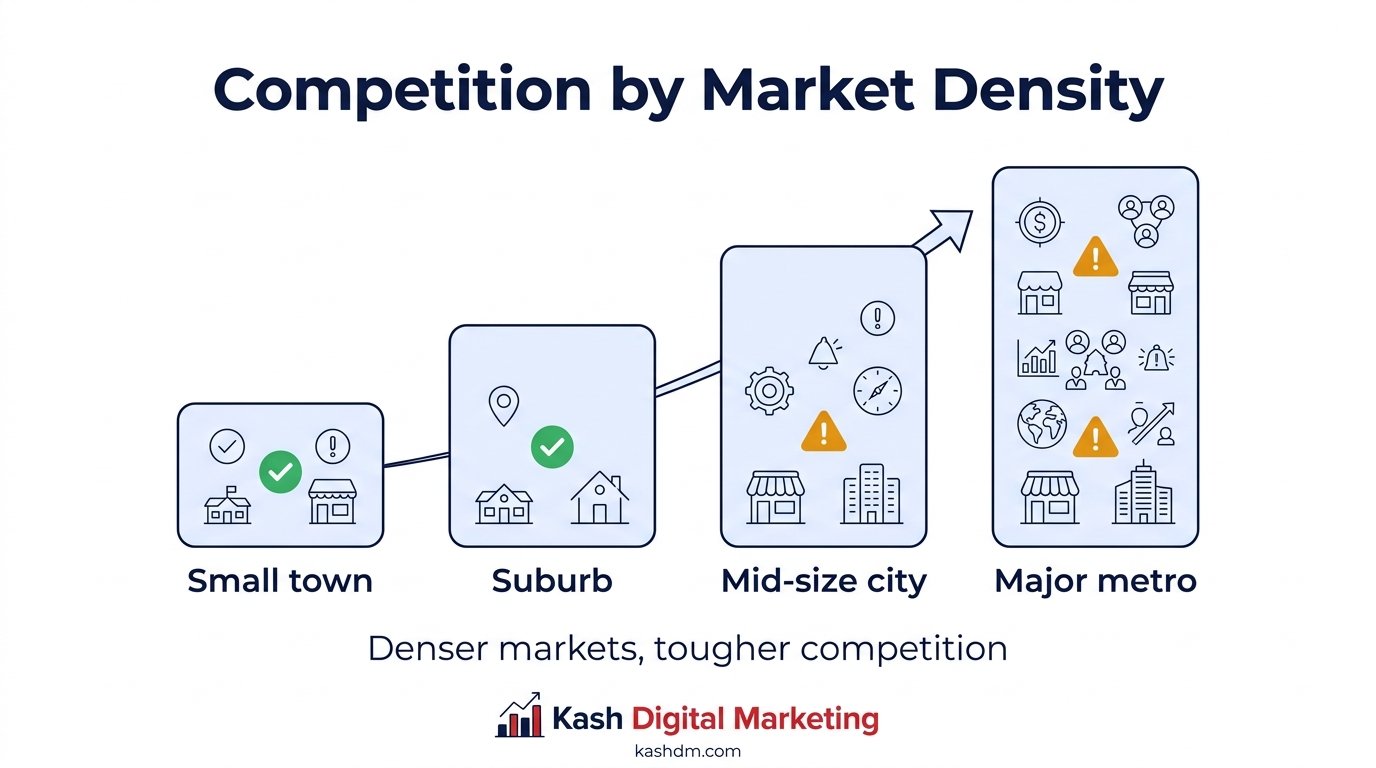 Competition by Market Density

Small town

Suburb

Mid-size city

Major metro

Denser markets, tougher competition

Kash Digital Marketing
kashdm.com